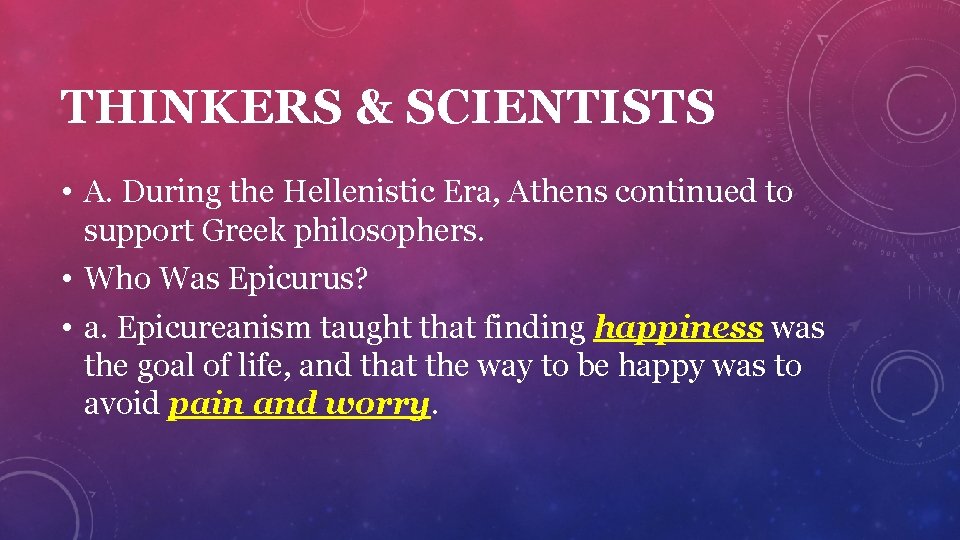 THINKERS & SCIENTISTS

• A. During the Hellenistic Era, Athens continued to support Greek philosophers.

• Who Was Epicurus?

• a. Epicureanism taught that finding happiness was the goal of life, and that the way to be happy was to avoid pain and worry.